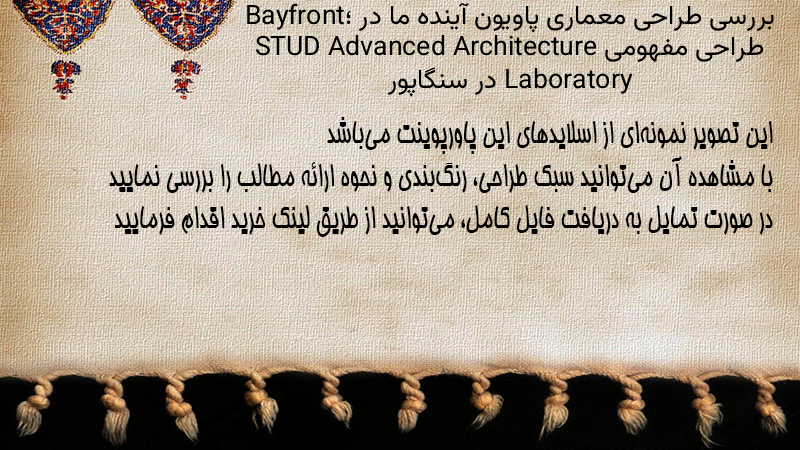 بررسی طراحی معماری پاویون آینده ما در Bayfront؛ طراحی مفهومی STUD Advanced Architecture Laboratory در سنگاپور

این تصویر نمونه‌ای از اسلایدهای این پاورپوینت می‌باشد
با مشاهده آن می‌توانید سبک طراحی، رنگ‌بندی و نحوه ارائه مطالب را بررسی نمایید
در صورت تمایل به دریافت فایل کامل، می‌توانید از طریق لینک خرید اقدام فرمایید